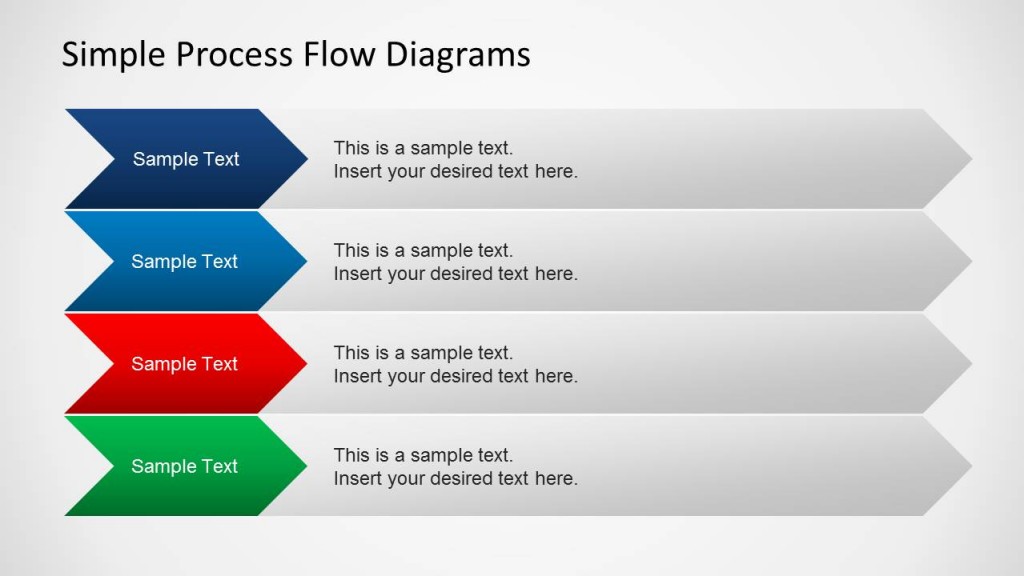 Simple Process Flow Diagrams

Sample Text

This is a sample text.
Insert your desired text here.

Sample Text

This is a sample text.
Insert your desired text here.

Sample Text

This is a sample text.
Insert your desired text here.

Sample Text

This is a sample text.
Insert your desired text here.